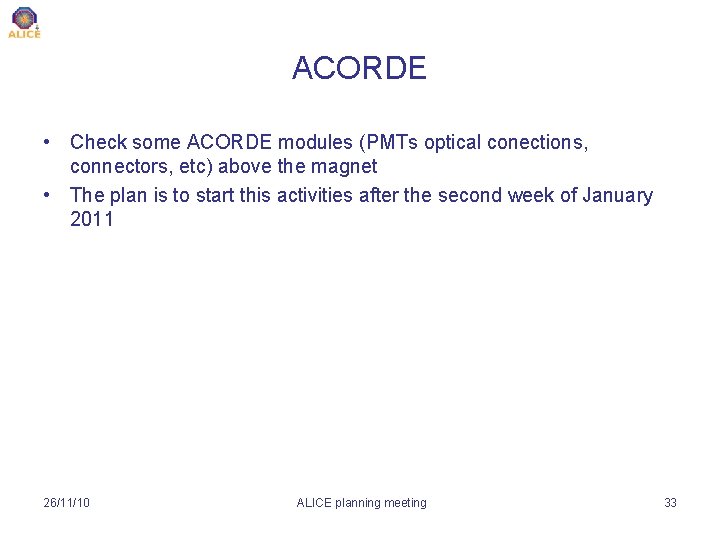 ALICE

ACORDE

• Check some ACORDE modules (PMTs optical conections, connectors, etc) above the magnet
• The plan is to start this activities after the second week of January 2011

26/11/10

ALICE planning meeting

33